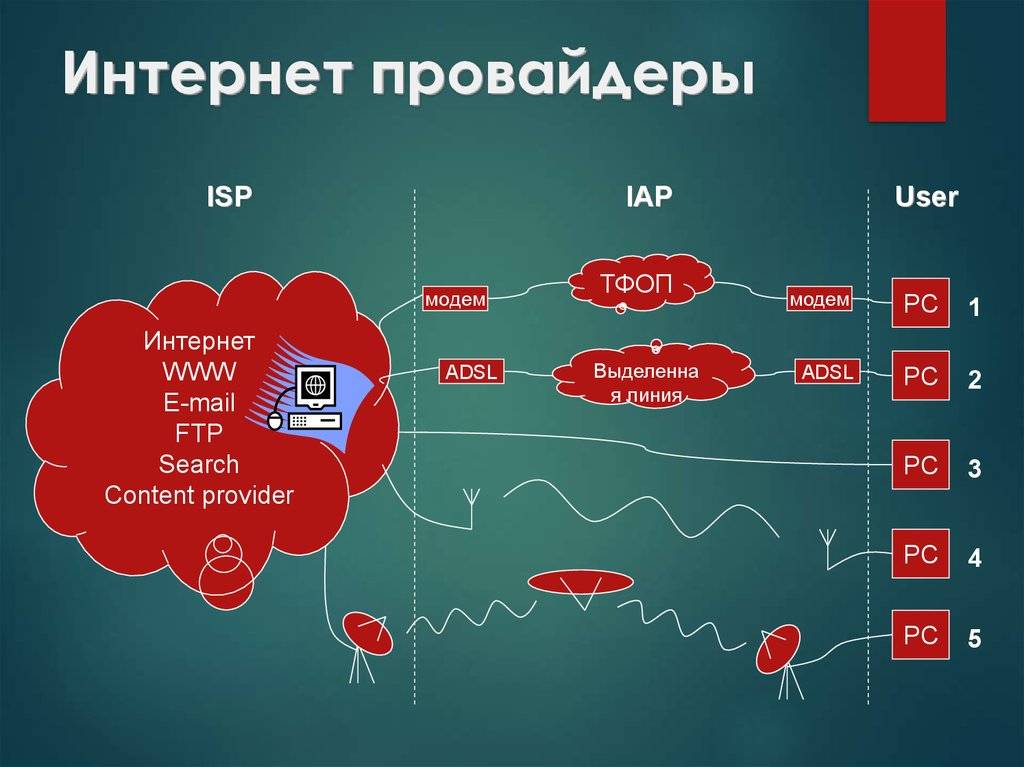 Интернет провайдеры

ISP

IAP

User

Интернет
WWW
E-mail
FTP
Search
Content provider

модем

ТФОП

модем

PC

1

ADSL

Выделенна я линия

ADSL

PC

2

PC

3

PC

4

PC

5